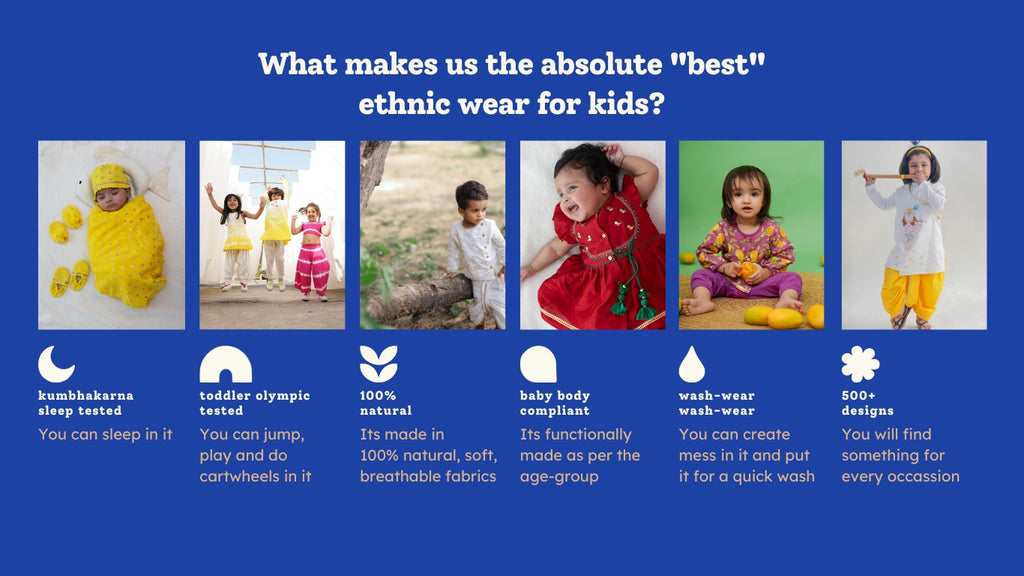 What makes us the absolute "best" ethnic wear for kids?

kumbhakarna sleep tested
You can sleep in it

toddler olympic tested
You can jump, play and do cartwheels in it

100% natural
Its made in 100% natural, soft, breathable fabrics

baby body compliant
Its functionally made as per the age-group

wash-wear wash-wear
You can create mess in it and put it for a quick wash

500+ designs
You will find something for every occassion